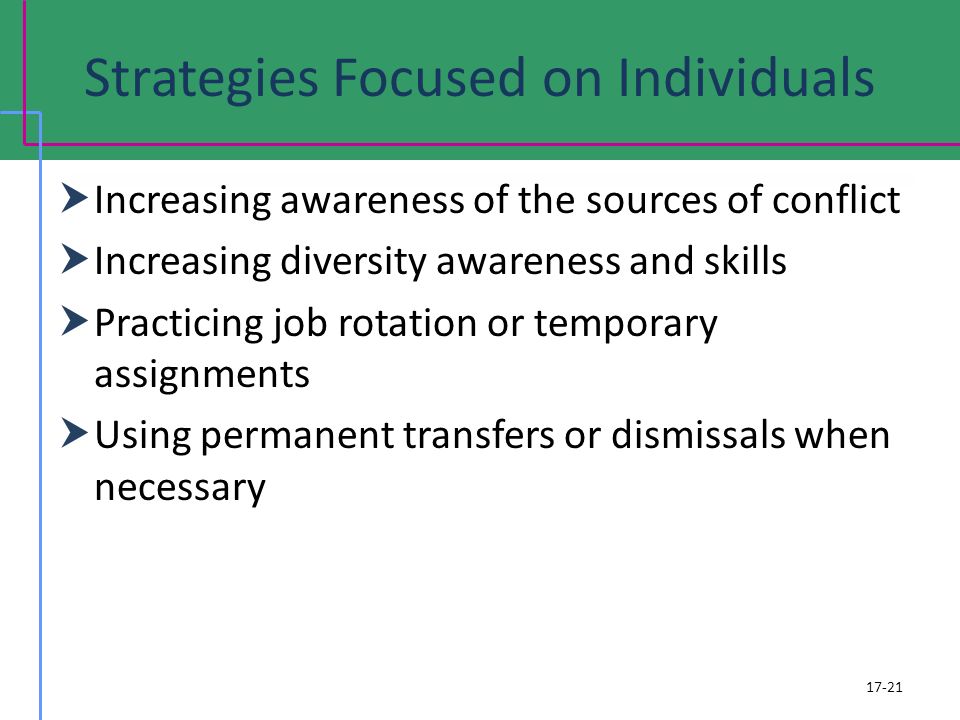 Strategies Focused on Individuals

Increasing awareness of the sources of conflict

Increasing diversity awareness and skills

Practicing job rotation or temporary assignments

Using permanent transfers or dismissals when necessary

17-21